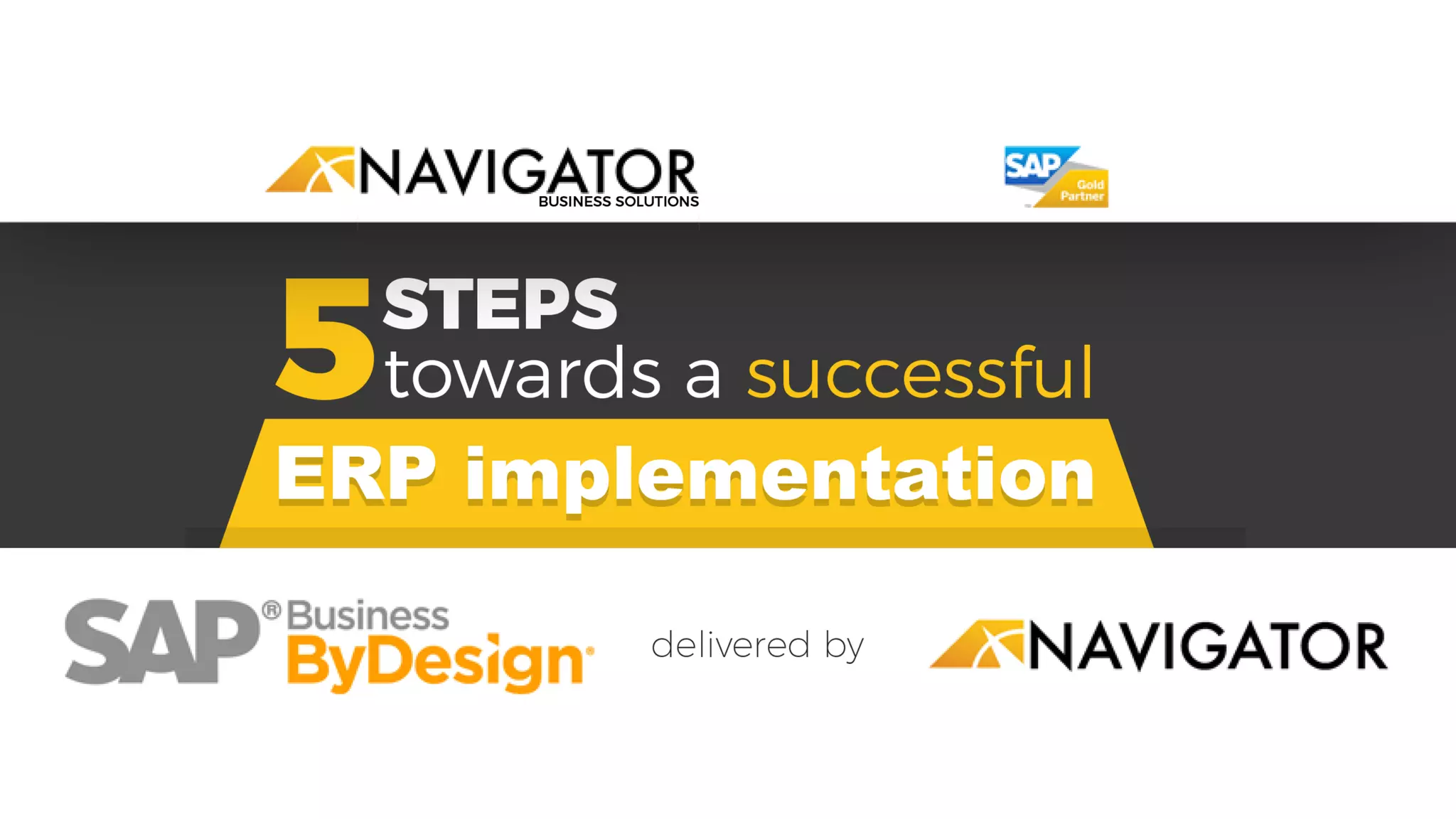 NAVIGATOR
BUSINESS SOLUTIONS

SAP Gold Partner

5 STEPS towards a successful
ERP implementation

SAP® Business ByDesign delivered by NAVIGATOR